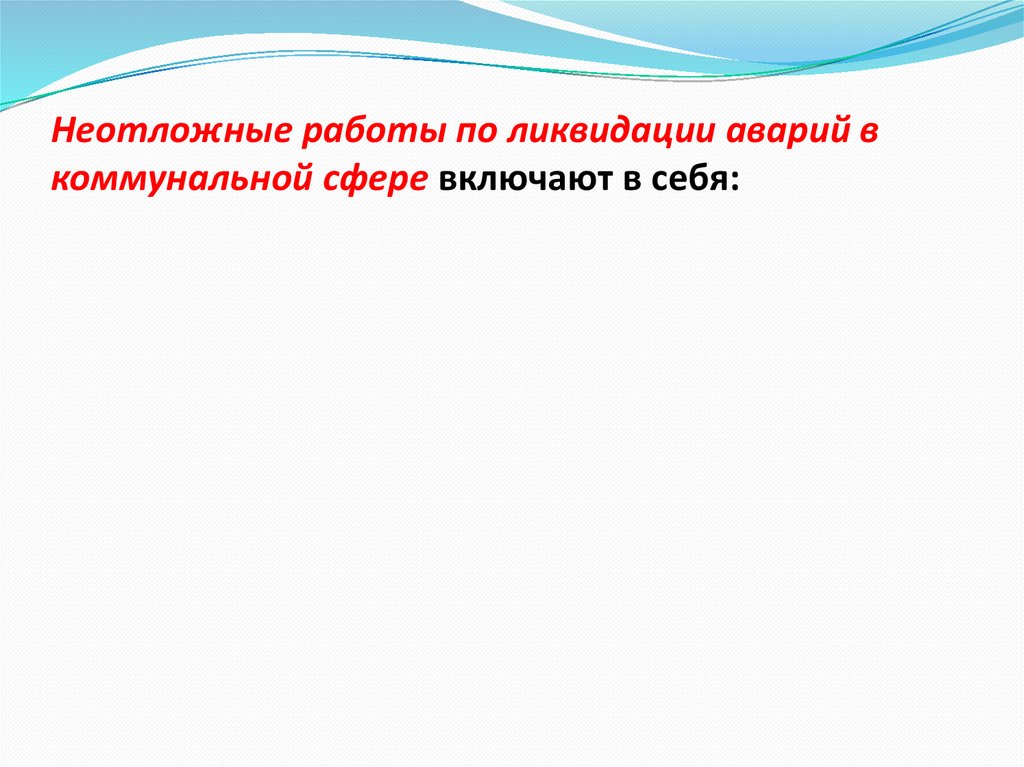 Неотложные работы по ликвидации аварий в коммунальной сфере включают в себя: